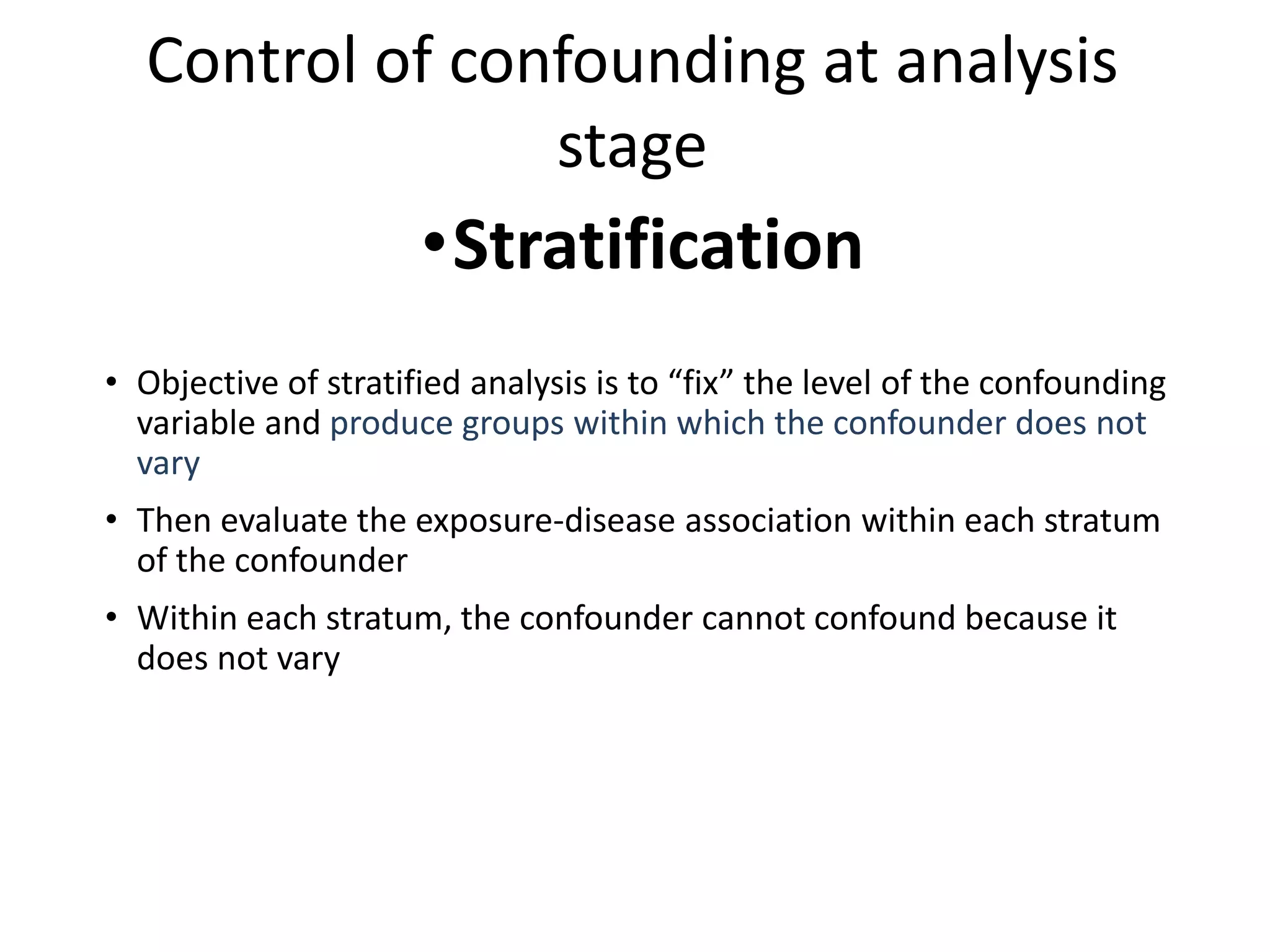 Control of confounding at analysis stage

•Stratification

• Objective of stratified analysis is to “fix” the level of the confounding variable and produce groups within which the confounder does not vary

• Then evaluate the exposure-disease association within each stratum of the confounder

• Within each stratum, the confounder cannot confound because it does not vary